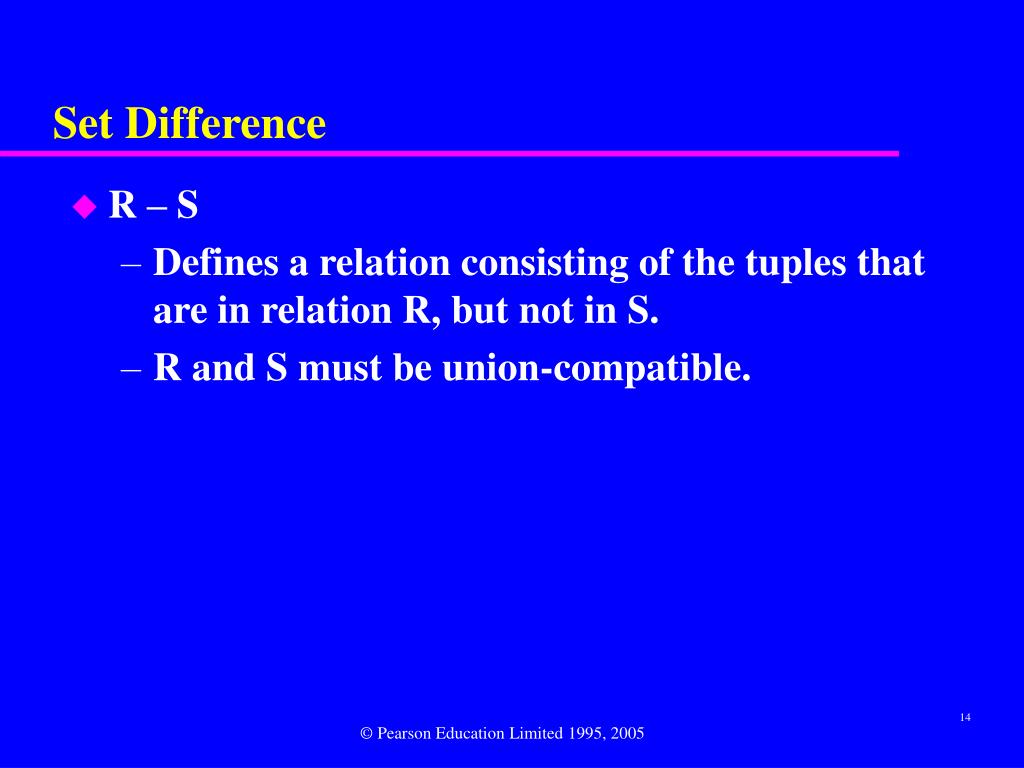 Set Difference

◆ R – S

– Defines a relation consisting of the tuples that are in relation R, but not in S.

– R and S must be union-compatible.

14

© Pearson Education Limited 1995, 2005